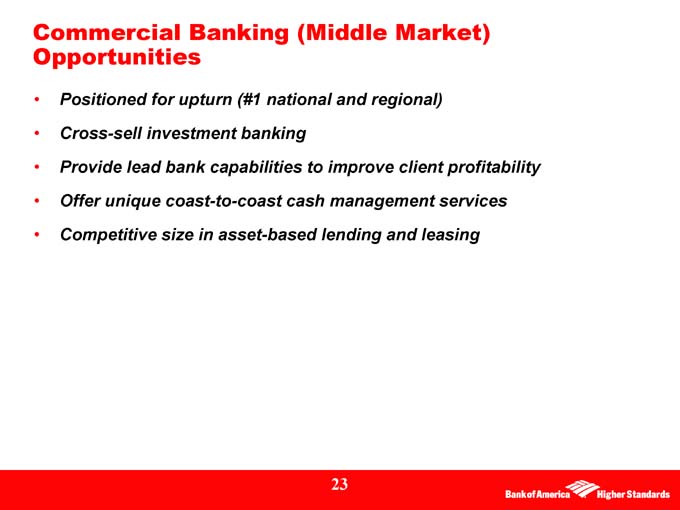 Commercial Banking (Middle Market) Opportunities

• Positioned for upturn (#1 national and regional)

• Cross-sell investment banking

• Provide lead bank capabilities to improve client profitability

• Offer unique coast-to-coast cash management services

• Competitive size in asset-based lending and leasing

23

Bank of America Higher Standards